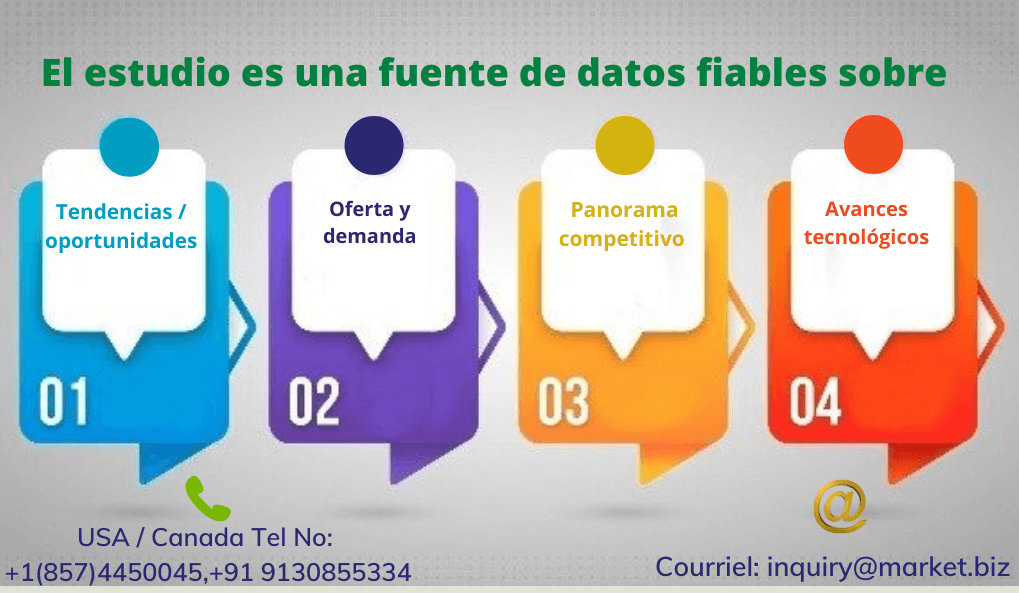 El estudio es una fuente de datos fiables sobre

Tendencias / oportunidades

01

Oferta y demanda

02

Panorama competitivo

03

Avances tecnológicos

04

USA / Canada Tel No: +1(857)4450045,+91 9130855334

Courriel: inquiry@market.biz